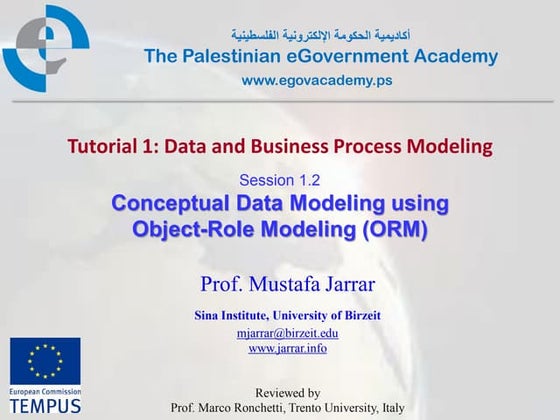 أكاديمية الحكومة الإلكترونية الفلسطينية
The Palestinian eGovernment Academy
www.egovacademy.ps

Tutorial 1: Data and Business Process Modeling

Session 1.2
Conceptual Data Modeling using Object-Role Modeling (ORM)

Prof. Mustafa Jarrar

Sina Institute, University of Birzeit
mjarrar@birzeit.edu
www.jarrar.info

European Commission
TEMPUS

Reviewed by
Prof. Marco Ronchetti, Trento University, Italy